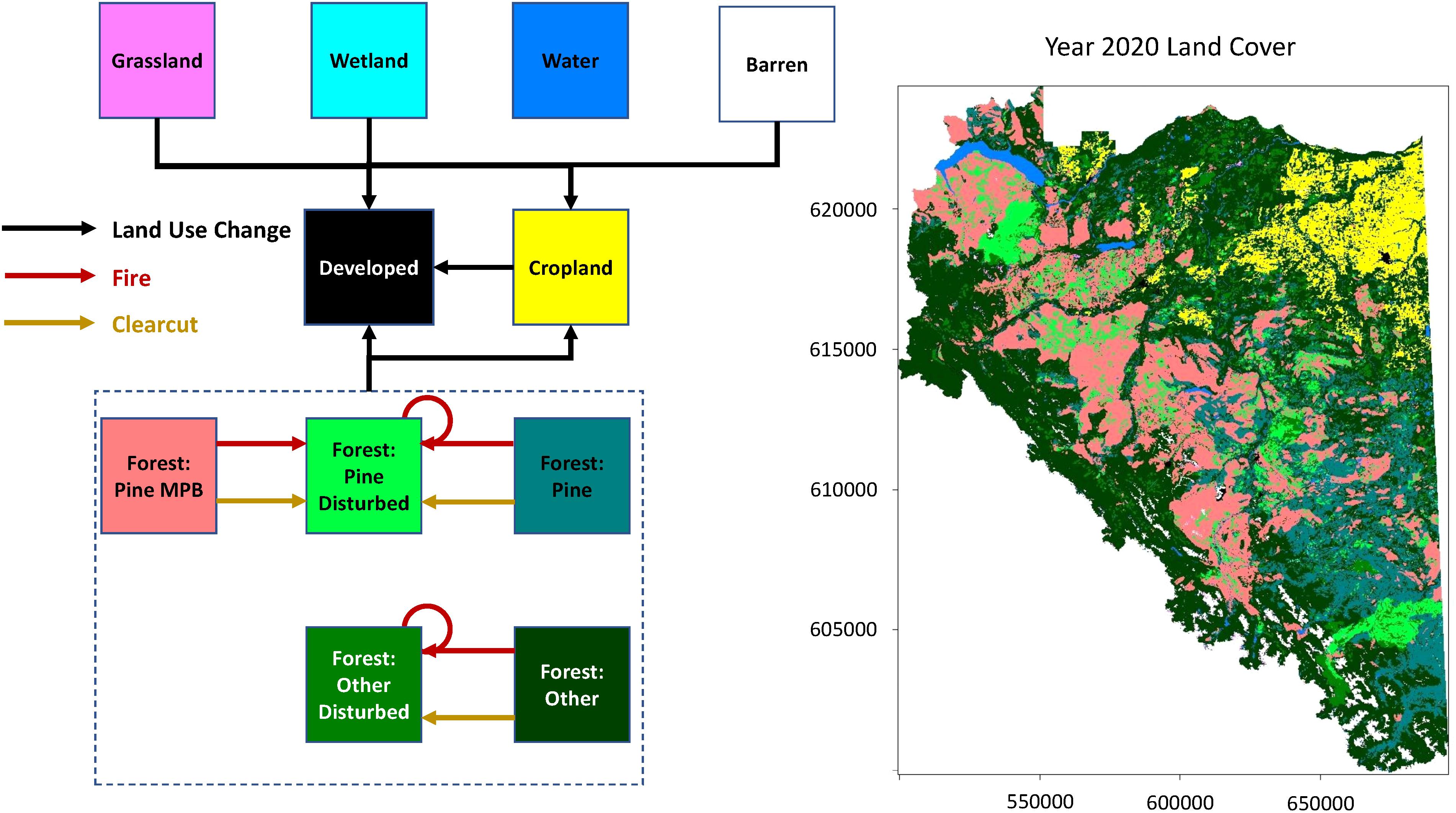 Grassland

Wetland

Water

Barren

Land Use Change

Fire

Clearcut

Developed

Cropland

Forest: Pine MPB

Forest: Pine Disturbed

Forest: Pine

Forest: Other Disturbed

Forest: Other

Year 2020 Land Cover

620000

615000

610000

605000

550000

600000

650000